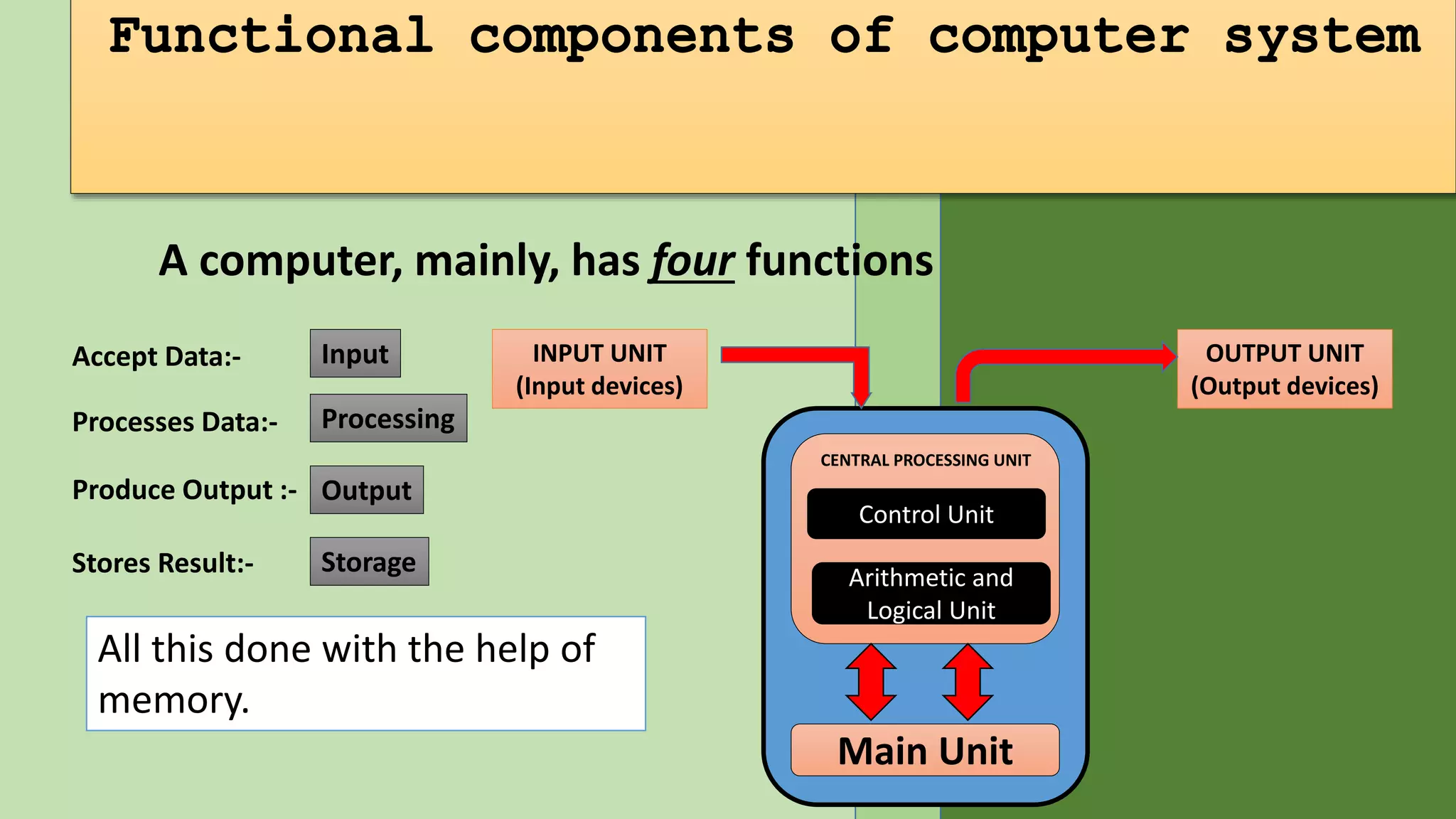 Functional components of computer system

A computer, mainly, has four functions

Accept Data:- Input

Processes Data:- Processing

Produce Output :- Output

Stores Result:- Storage

All this done with the help of memory.

INPUT UNIT
(Input devices)

OUTPUT UNIT
(Output devices)

CENTRAL PROCESSING UNIT

Control Unit

Arithmetic and Logical Unit

Main Unit